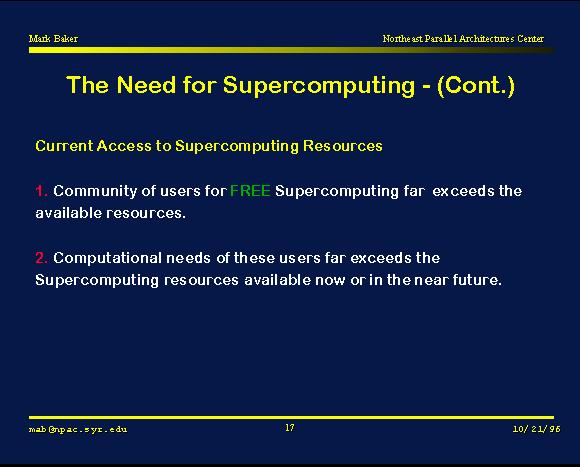 Mark Baker

Northeast Parallel Architectures Center

The Need for Supercomputing - (Cont.)

Current Access to Supercomputing Resources

1. Community of users for FREE Supercomputing far exceeds the available resources.

2. Computational needs of these users far exceeds the Supercomputing resources available now or in the near future.

mab@npac.syr.edu

17

10/21/96